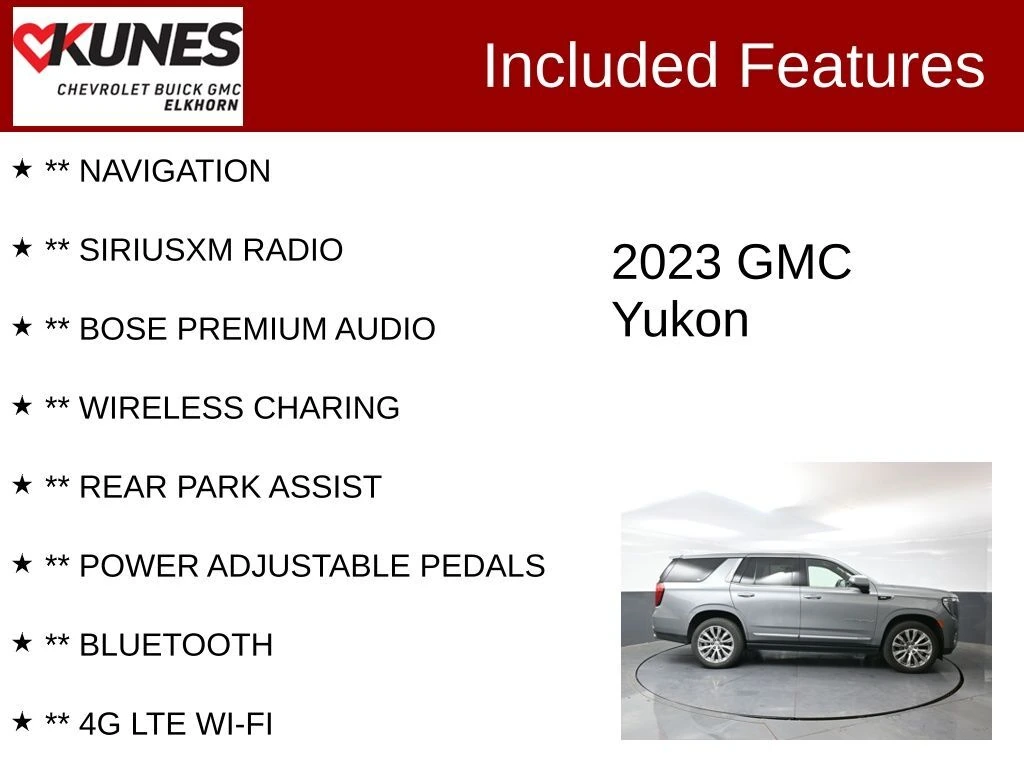 KUNES
CHEVROLET BUICK GMC
ELKHORN

Included Features

★ ** NAVIGATION

★ ** SIRIUSXM RADIO

★ ** BOSE PREMIUM AUDIO

★ ** WIRELESS CHARING

★ ** REAR PARK ASSIST

★ ** POWER ADJUSTABLE PEDALS

★ ** BLUETOOTH

★ ** 4G LTE WI-FI

2023 GMC Yukon